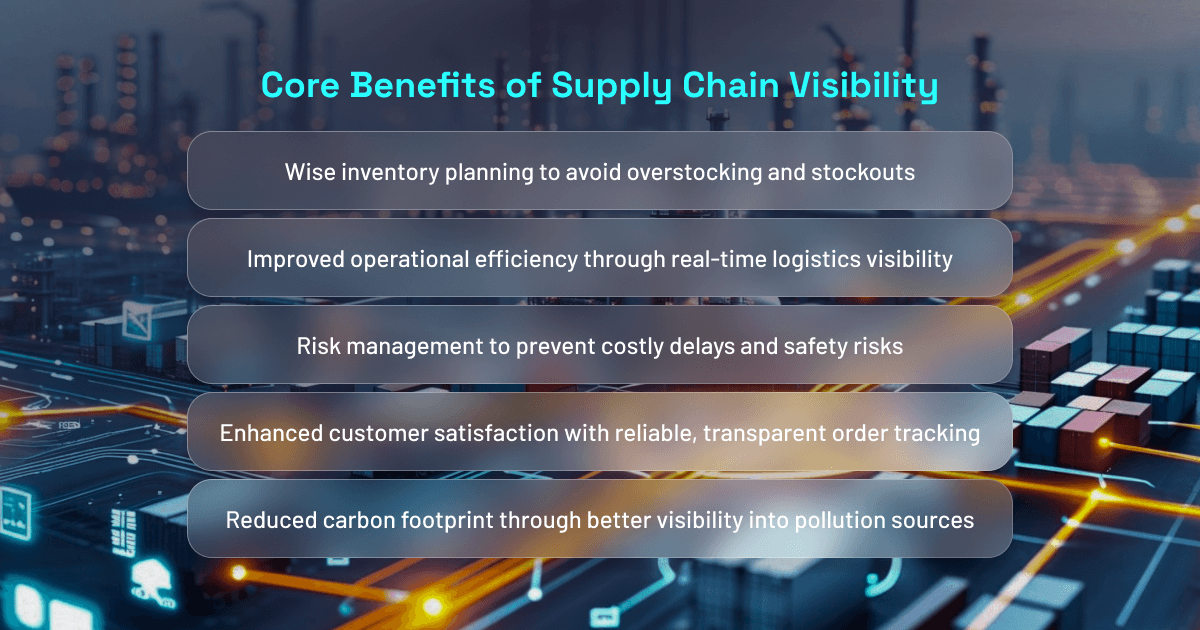 Core Benefits of Supply Chain Visibility

Wise inventory planning to avoid overstocking and stockouts

Improved operational efficiency through real-time logistics visibility

Risk management to prevent costly delays and safety risks

Enhanced customer satisfaction with reliable, transparent order tracking

Reduced carbon footprint through better visibility into pollution sources